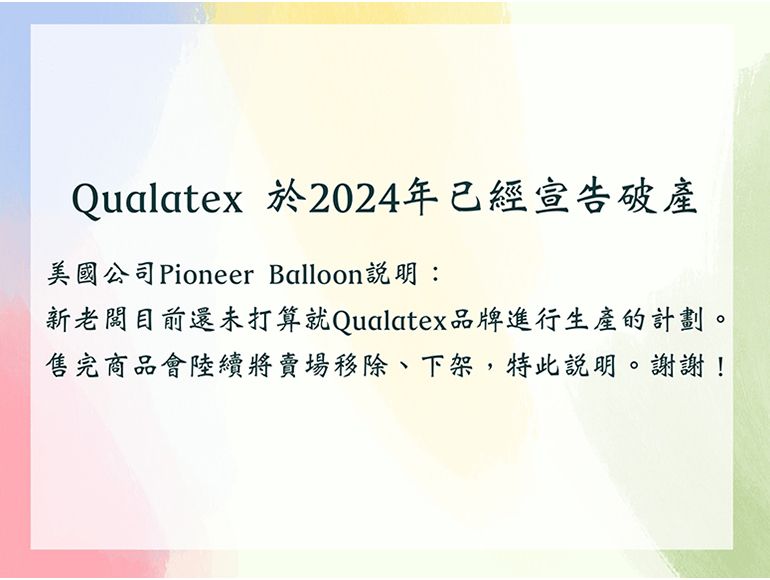 Qualatex 於2024年已經宣告破產

美國公司Pioneer Balloon説明：
新老闆目前還未打算就Qualatex品牌進行生產的計劃。
售完商品會陸續將賣場移除、下架，特此説明。謝謝！